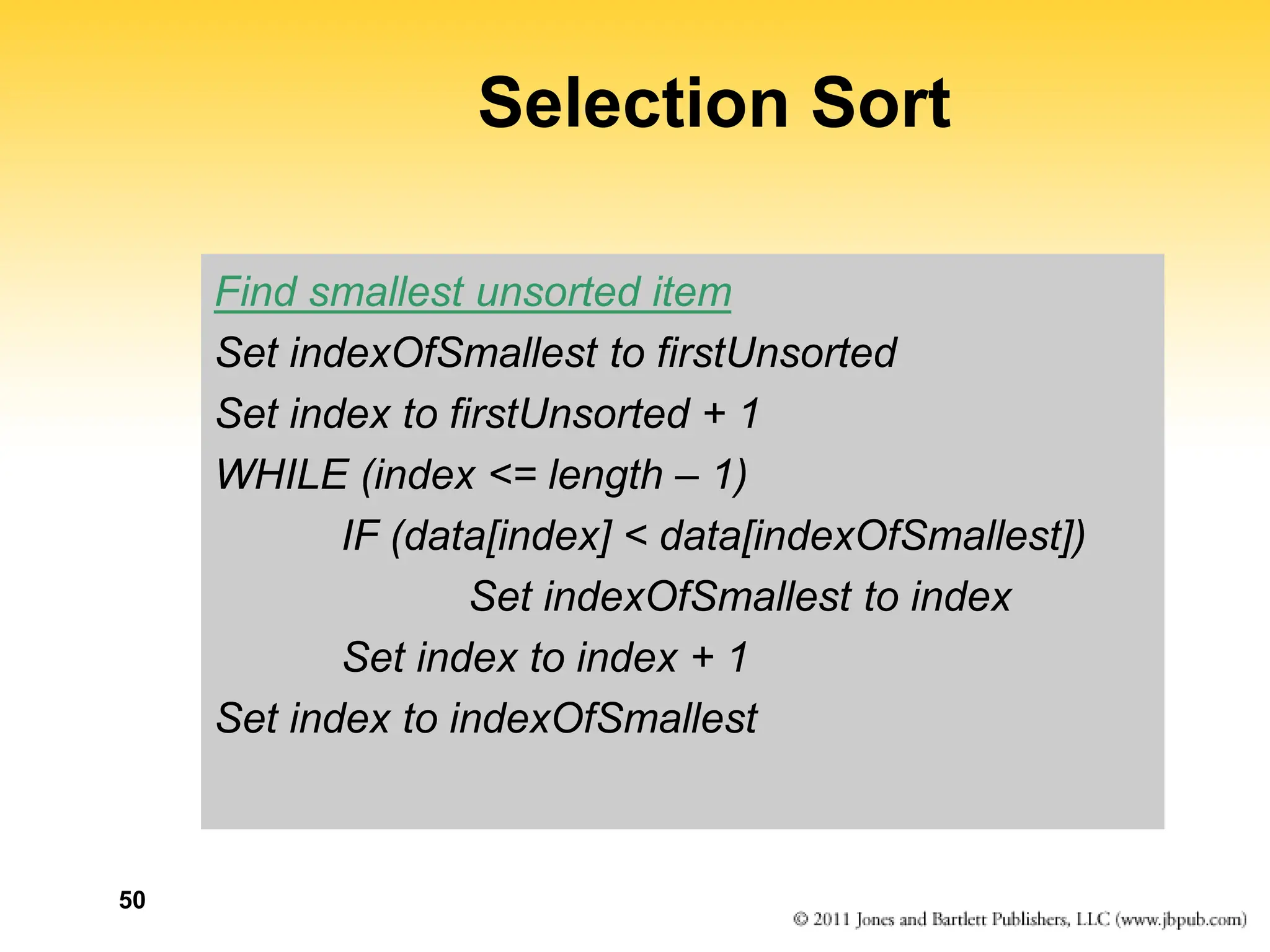 Selection Sort

Find smallest unsorted item

Set indexOfSmallest to firstUnsorted

Set index to firstUnsorted + 1

WHILE (index <= length – 1)

IF (data[index] < data[indexOfSmallest])

Set indexOfSmallest to index

Set index to index + 1

Set index to indexOfSmallest

50

© 2011 Jones and Bartlett Publishers, LLC (www.jbpub.com)